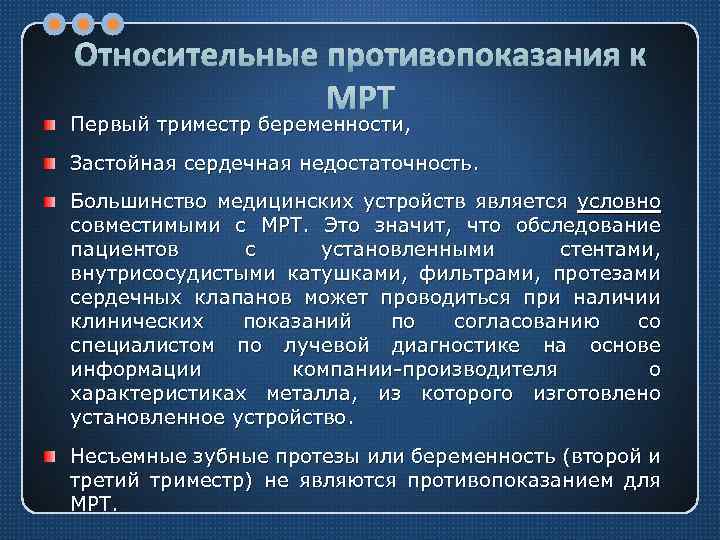 Относительные противопоказания к МРТ

Первый триместр беременности,

Застойная сердечная недостаточность.

Большинство медицинских устройств является условно совместимыми с МРТ. Это значит, что обследование пациентов с установленными стентами, внутрисосудистыми катушками, фильтрами, протезами сердечных клапанов может проводиться при наличии клинических показаний по согласованию со специалистом по лучевой диагностике на основе информации компании-производителя о характеристиках металла, из которого изготовлено установленное устройство.

Несъемные зубные протезы или беременность (второй и третий триместр) не являются противопоказанием для МРТ.